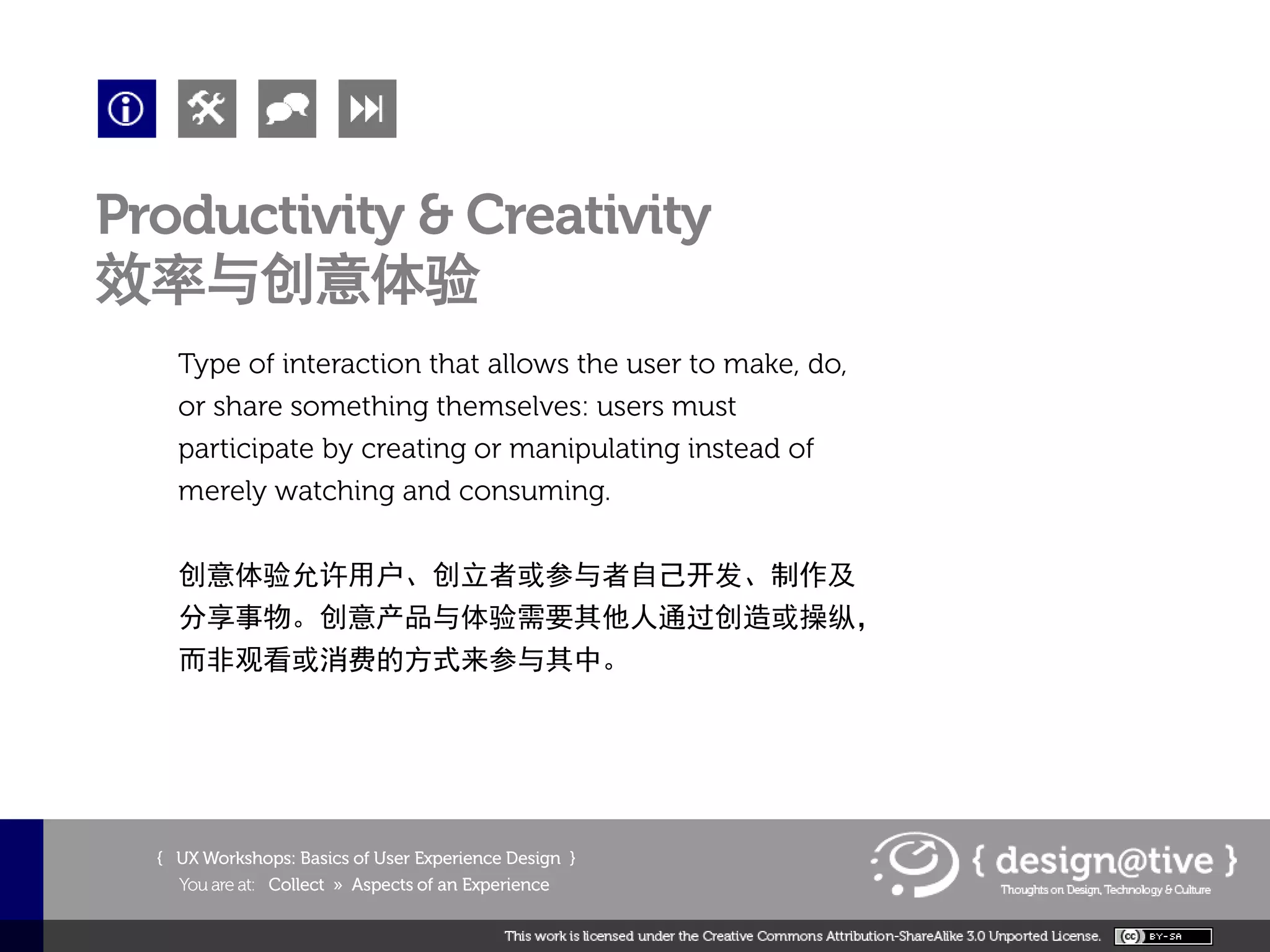 Productivity & Creativity
效率与创意体验

Type of interaction that allows the user to make, do, or share something themselves: users must participate by creating or manipulating instead of merely watching and consuming.

创意体验允许用户、创立者或参与者自己开发、制作及分享事物。创意产品与体验需要其他人通过创造或操纵，而非观看或消费的方式来参与其中。

{ UX Workshops: Basics of User Experience Design }
You are at: Collect » Aspects of an Experience

{ design@tive }
Thoughts on Design, Technology & Culture

This work is licensed under the Creative Commons Attribution-ShareAlike 3.0 Unported License.
cc BY-SA